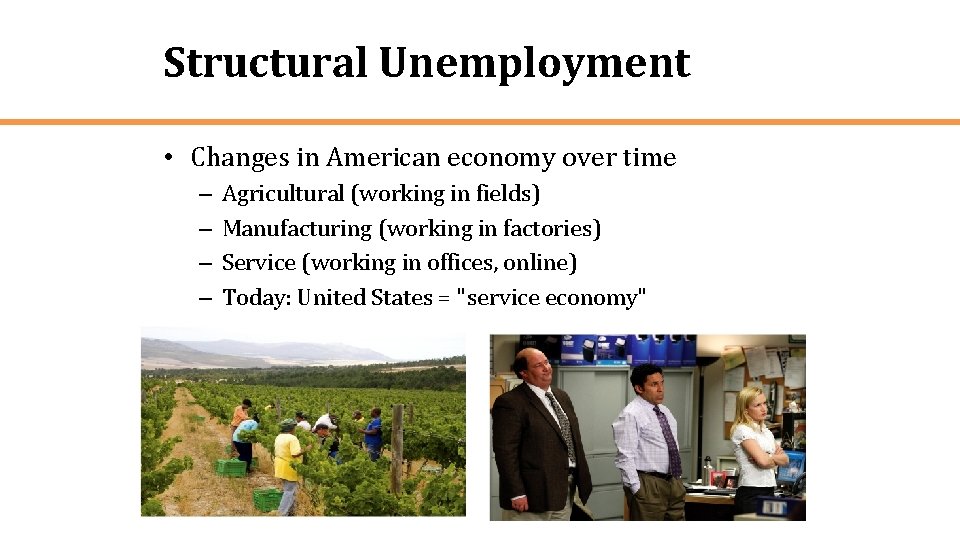 Structural Unemployment

• Changes in American economy over time
  – Agricultural (working in fields)
  – Manufacturing (working in factories)
  – Service (working in offices, online)
  – Today: United States = "service economy"